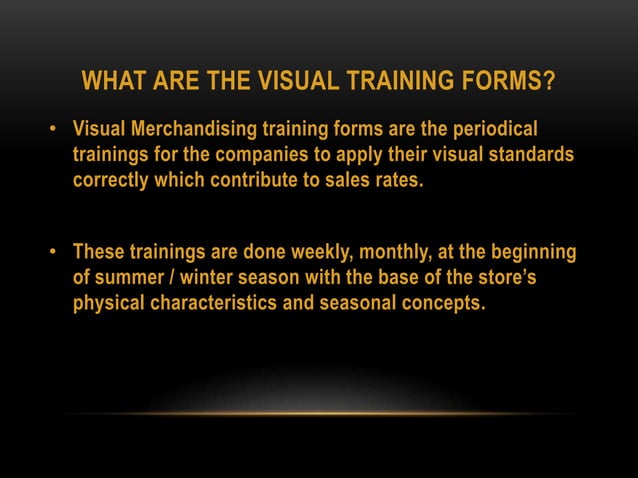 WHAT ARE THE VISUAL TRAINING FORMS?

• Visual Merchandising training forms are the periodical trainings for the companies to apply their visual standards correctly which contribute to sales rates.

• These trainings are done weekly, monthly, at the beginning of summer / winter season with the base of the store's physical characteristics and seasonal concepts.